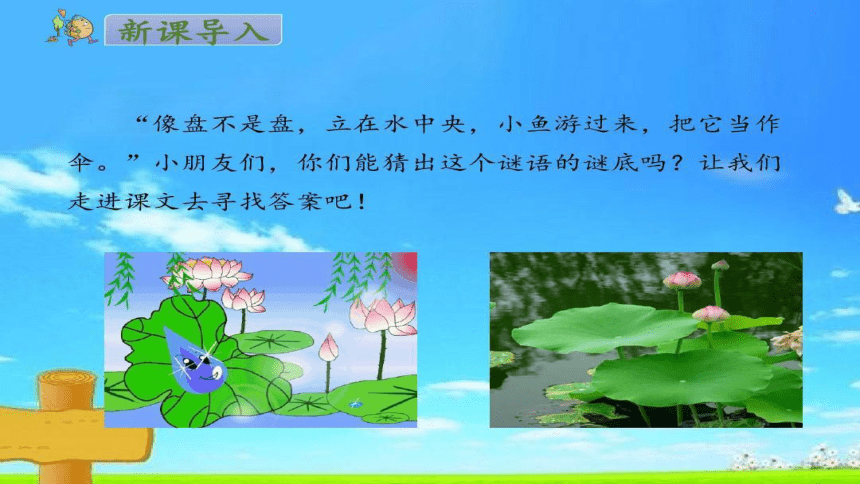 新课导入

“像盘不是盘，立在水中央，小鱼游过来，把它当作伞。”小朋友们，你们能猜出这个谜语的谜底吗？让我们走进课文去寻找答案吧！